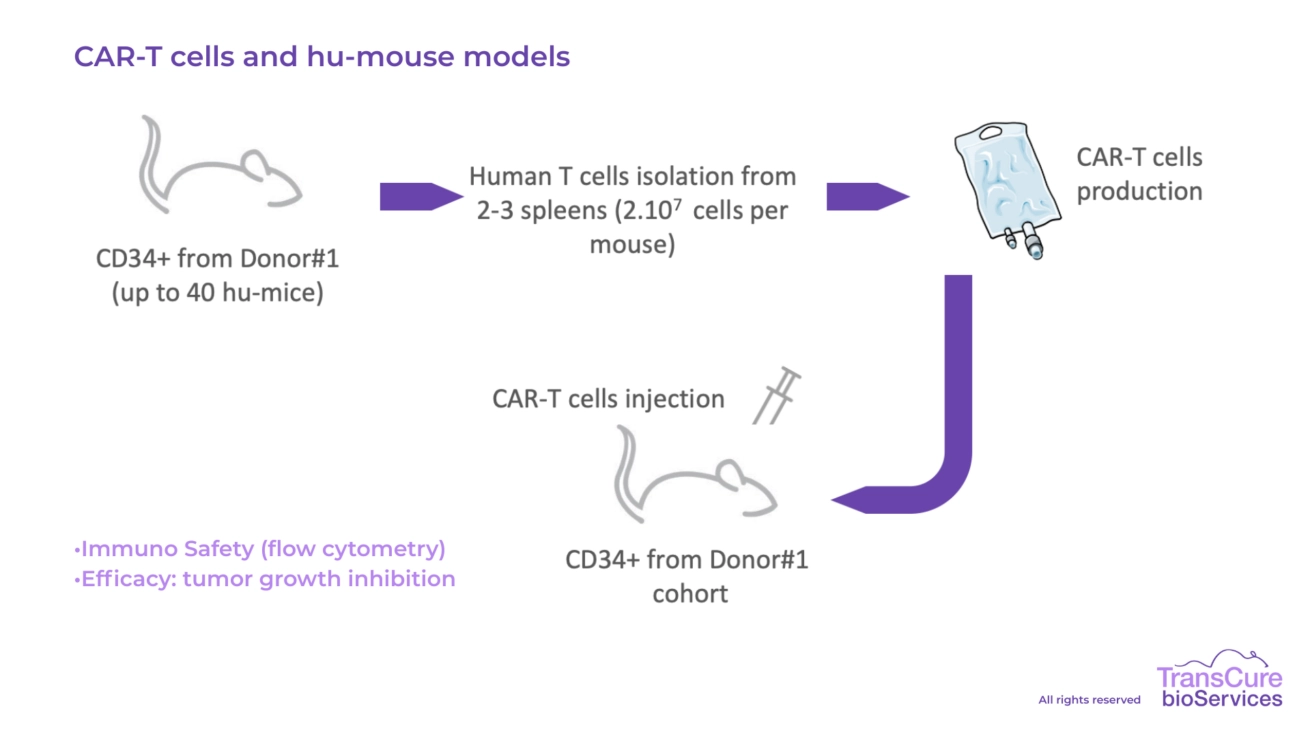 CAR-T cells and hu-mouse models

CD34+ from Donor#1 (up to 40 hu-mice)

Human T cells isolation from 2-3 spleens ($2.10^7$ cells per mouse)

CAR-T cells production

CAR-T cells injection

CD34+ from Donor#1 cohort

•Immuno Safety (flow cytometry)
•Efficacy: tumor growth inhibition

All rights reserved

TransCure bioServices